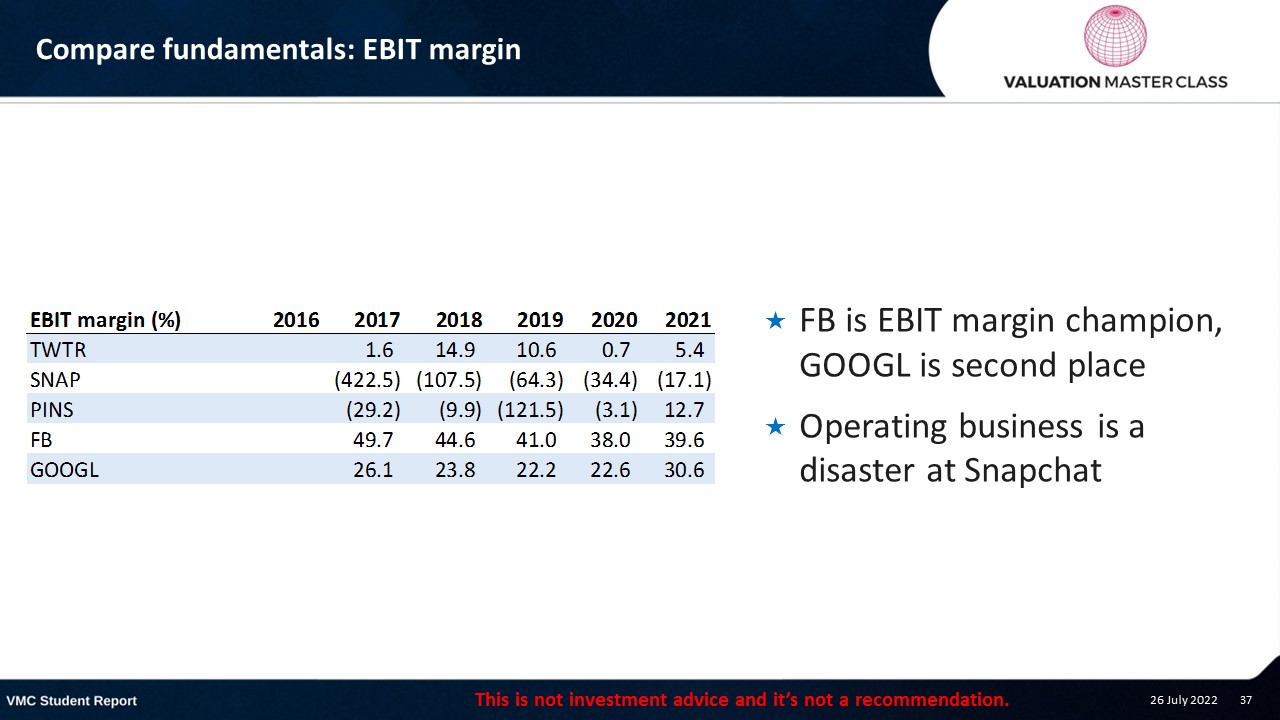 Compare fundamentals: EBIT margin

VALUATION MASTER CLASS

| EBIT margin (%) | 2016 | 2017 | 2018 | 2019 | 2020 | 2021 |
|---|---|---|---|---|---|---|
| TWTR | | 1.6 | 14.9 | 10.6 | 0.7 | 5.4 |
| SNAP | | (422.5) | (107.5) | (64.3) | (34.4) | (17.1) |
| PINS | | (29.2) | (9.9) | (121.5) | (3.1) | 12.7 |
| FB | | 49.7 | 44.6 | 41.0 | 38.0 | 39.6 |
| GOOGL | | 26.1 | 23.8 | 22.2 | 22.6 | 30.6 |

★ FB is EBIT margin champion, GOOGL is second place

★ Operating business is a disaster at Snapchat

VMC Student Report

This is not investment advice and it's not a recommendation.

26 July 2022 37